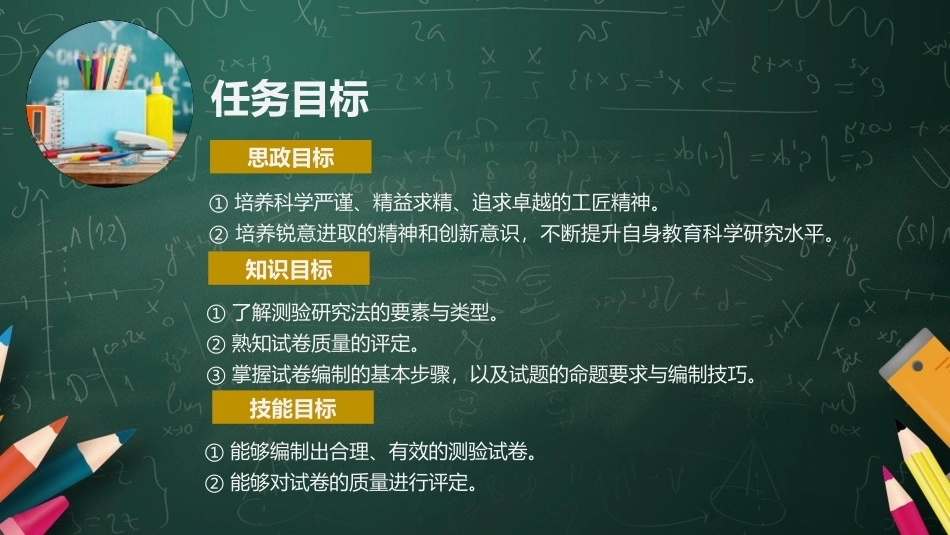 任务目标

思政目标

① 培养科学严谨、精益求精、追求卓越的工匠精神。
② 培养锐意进取的精神和创新意识，不断提升自身教育科学研究水平。

知识目标

① 了解测验研究法的要素与类型。
② 熟知试卷质量的评定。
③ 掌握试卷编制的基本步骤，以及试题的命题要求与编制技巧。

技能目标

① 能够编制出合理、有效的测验试卷。
② 能够对试卷的质量进行评定。